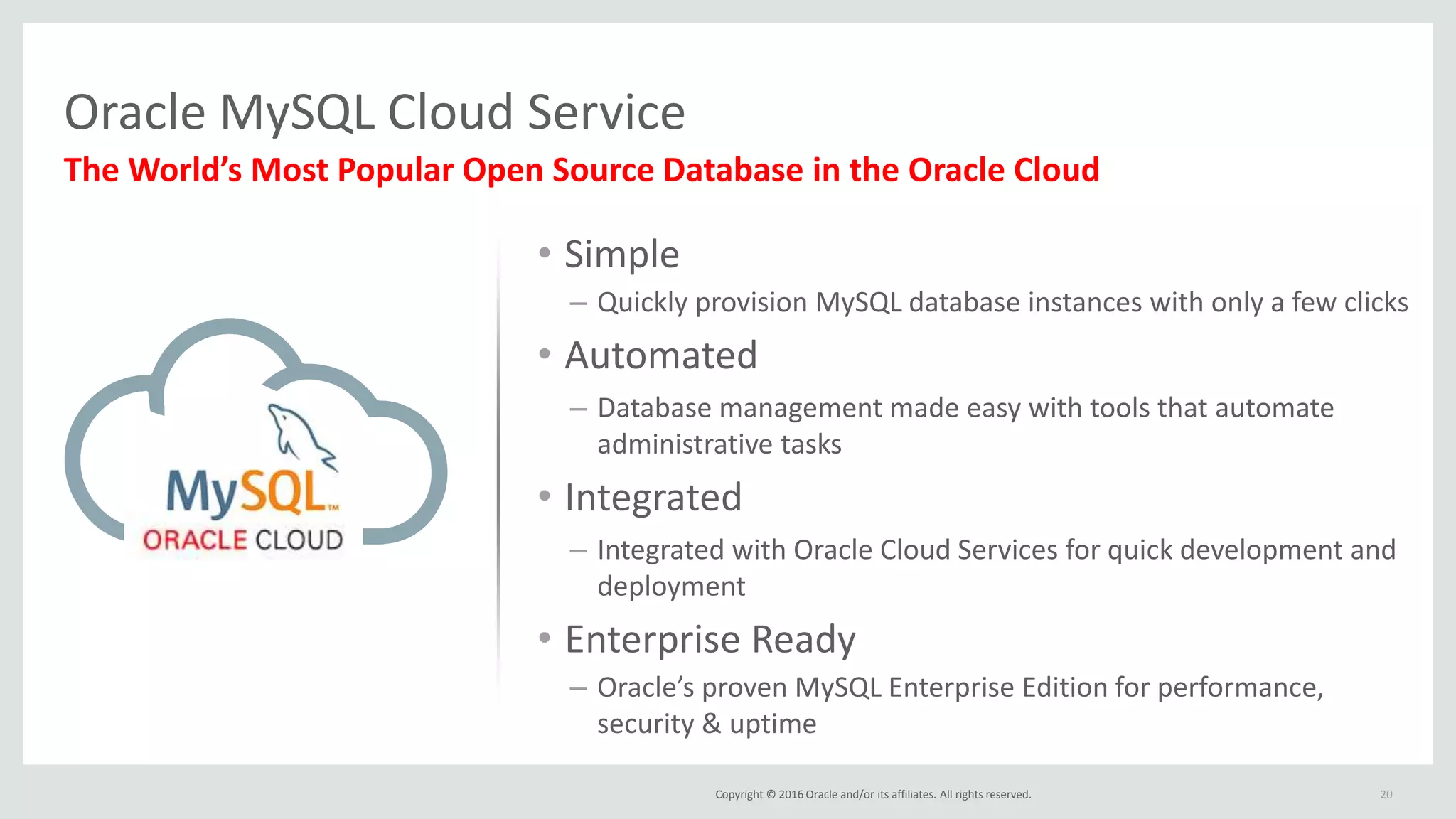 Oracle MySQL Cloud Service

The World's Most Popular Open Source Database in the Oracle Cloud

MySQL™
ORACLE CLOUD

• Simple
– Quickly provision MySQL database instances with only a few clicks

• Automated
– Database management made easy with tools that automate administrative tasks

• Integrated
– Integrated with Oracle Cloud Services for quick development and deployment

• Enterprise Ready
– Oracle's proven MySQL Enterprise Edition for performance, security & uptime

Copyright © 2016 Oracle and/or its affiliates. All rights reserved.

20